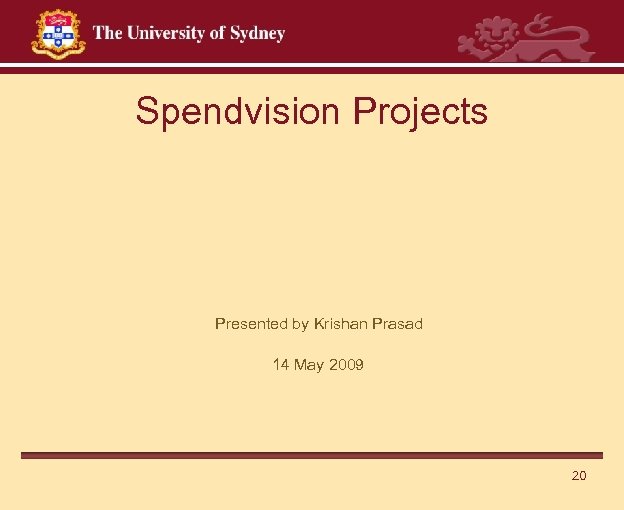 The University of Sydney

Spendvision Projects

Presented by Krishan Prasad

14 May 2009

20